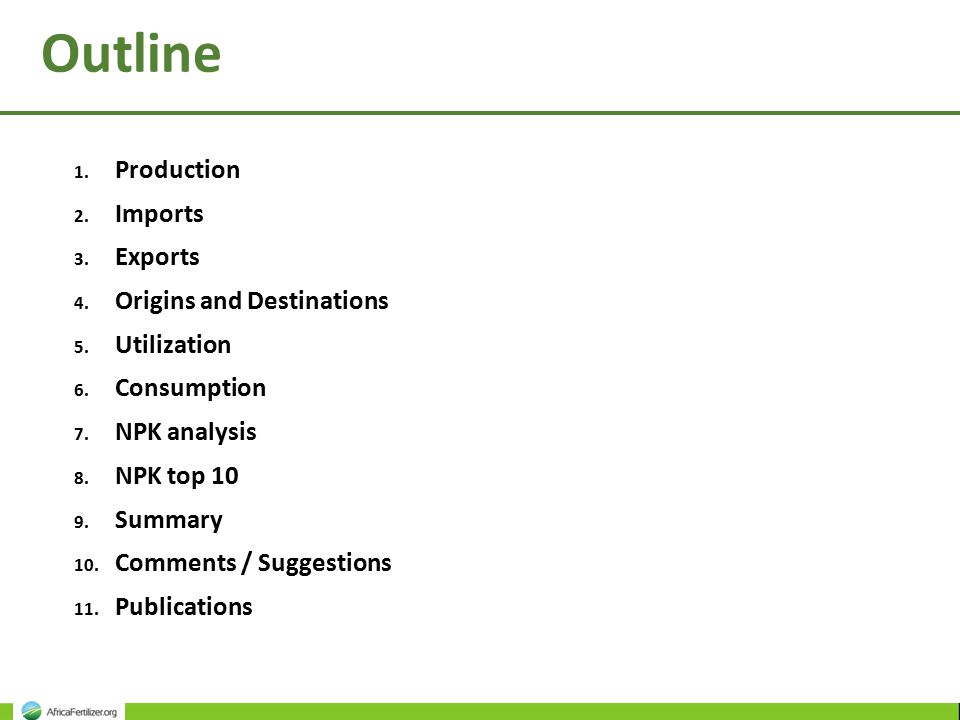 Outline

1. Production
2. Imports
3. Exports
4. Origins and Destinations
5. Utilization
6. Consumption
7. NPK analysis
8. NPK top 10
9. Summary
10. Comments / Suggestions
11. Publications

AfricaFertilizer.org